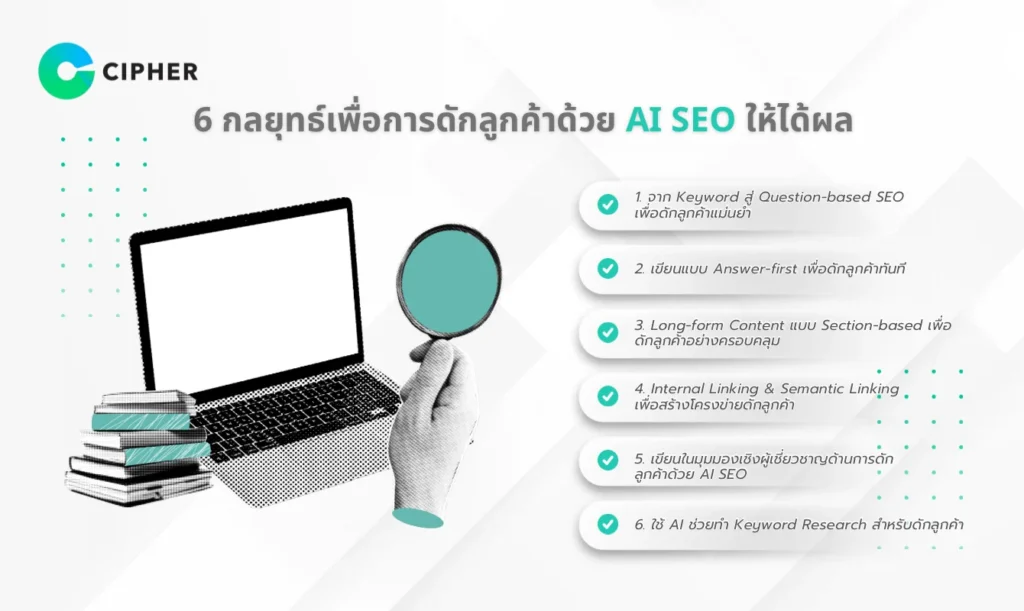 CIPHER

6 กลยุทธ์เพื่อการดักลูกค้าด้วย AI SEO ให้ได้ผล

1. จาก Keyword สู่ Question-based SEO เพื่อดักลูกค้าแม่นยำ

2. เขียนแบบ Answer-first เพื่อดักลูกค้าทันที

3. Long-form Content แบบ Section-based เพื่อดักลูกค้าอย่างครอบคลุม

4. Internal Linking & Semantic Linking เพื่อสร้างโครงข่ายดักลูกค้า

5. เขียนในมุมมองเชิงผู้เชี่ยวชาญด้านการดักลูกค้าด้วย AI SEO

6. ใช้ AI ช่วยทำ Keyword Research สำหรับดักลูกค้า